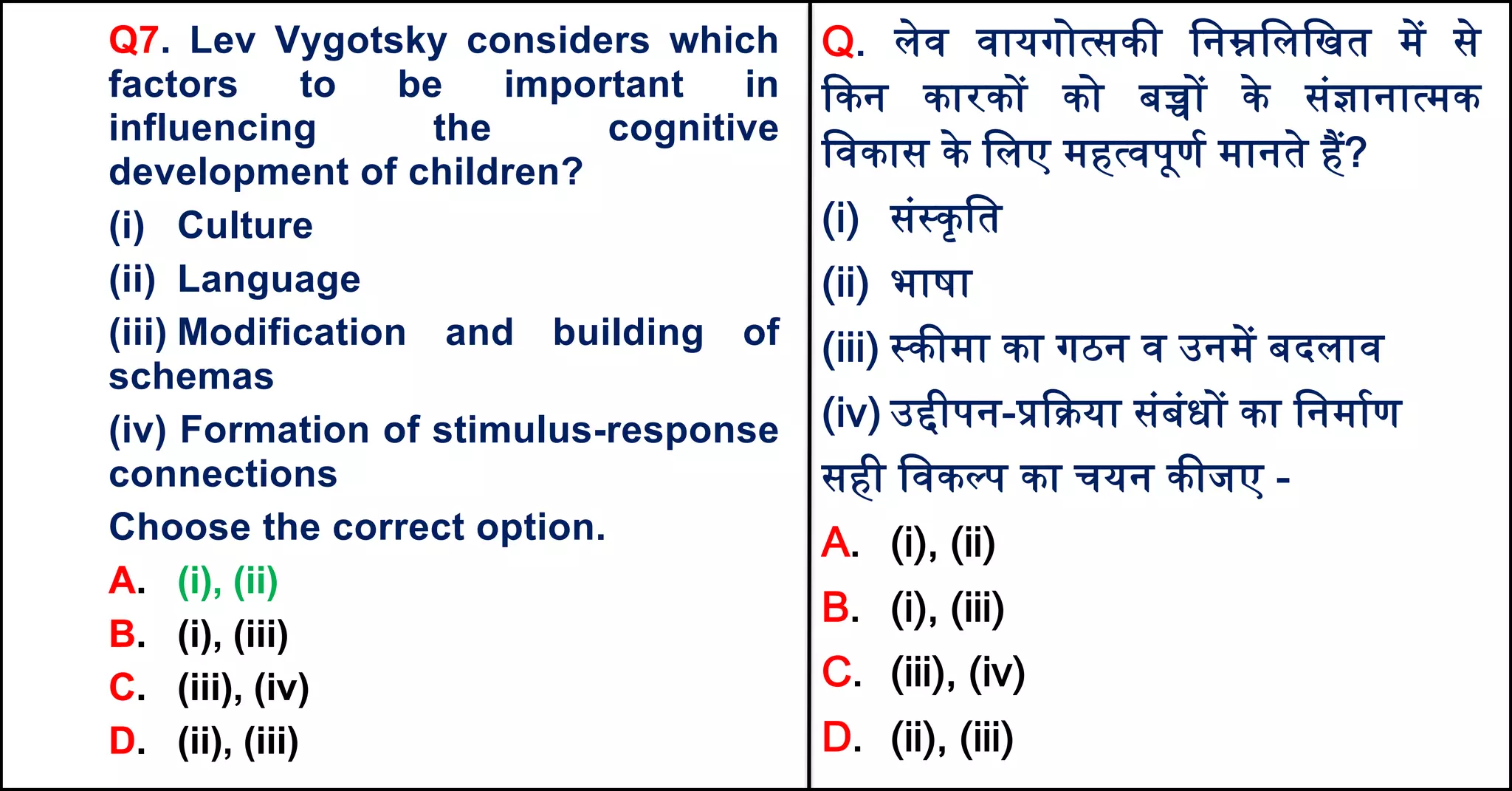 Q7. Lev Vygotsky considers which factors to be important in influencing the cognitive development of children?

(i) Culture

(ii) Language

(iii) Modification and building of schemas

(iv) Formation of stimulus-response connections

Choose the correct option.

A. (i), (ii)

B. (i), (iii)

C. (iii), (iv)

D. (ii), (iii)

Q. लेव वायगोत्सकी निम्नलिखित में से किन कारकों को बच्चों के संज्ञानात्मक विकास के लिए महत्वपूर्ण मानते हैं?

(i) संस्कृति

(ii) भाषा

(iii) स्कीमा का गठन व उनमें बदलाव

(iv) उद्दीपन-प्रक्रिया संबंधों का निर्माण

सही विकल्प का चयन कीजए -

A. (i), (ii)

B. (i), (iii)

C. (iii), (iv)

D. (ii), (iii)